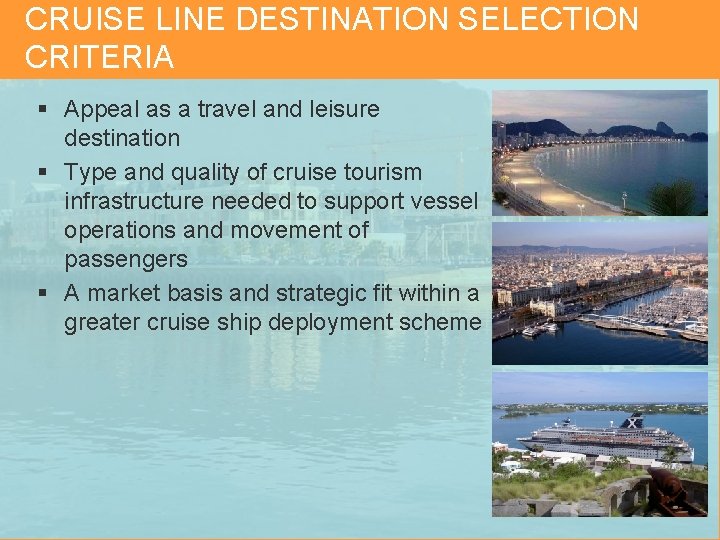 CRUISE LINE DESTINATION SELECTION CRITERIA

▪ Appeal as a travel and leisure destination
▪ Type and quality of cruise tourism infrastructure needed to support vessel operations and movement of passengers
▪ A market basis and strategic fit within a greater cruise ship deployment scheme